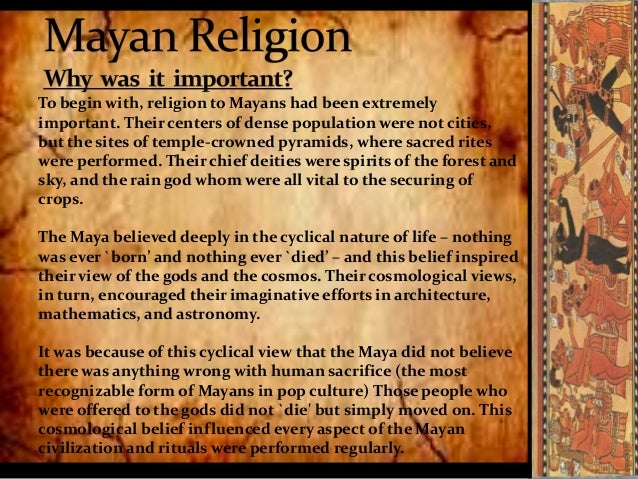 Mayan Religion

Why was it important?

To begin with, religion to Mayans had been extremely important. Their centers of dense population were not cities, but the sites of temple-crowned pyramids, where sacred rites were performed. Their chief deities were spirits of the forest and sky, and the rain god whom were all vital to the securing of crops.

The Maya believed deeply in the cyclical nature of life – nothing was ever `born' and nothing ever `died' – and this belief inspired their view of the gods and the cosmos. Their cosmological views, in turn, encouraged their imaginative efforts in architecture, mathematics, and astronomy.

It was because of this cyclical view that the Maya did not believe there was anything wrong with human sacrifice (the most recognizable form of Mayans in pop culture) Those people who were offered to the gods did not `die' but simply moved on. This cosmological belief influenced every aspect of the Mayan civilization and rituals were performed regularly.